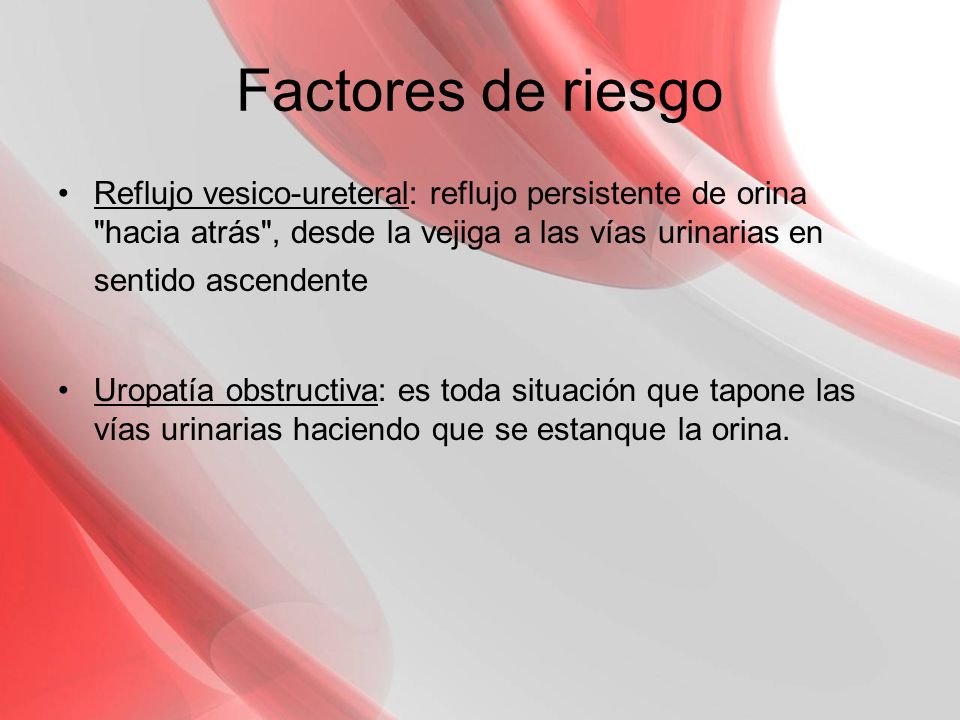 Factores de riesgo

• Reflujo vesico-ureteral: reflujo persistente de orina "hacia atrás", desde la vejiga a las vías urinarias en sentido ascendente

• Uropatía obstructiva: es toda situación que tapone las vías urinarias haciendo que se estanque la orina.